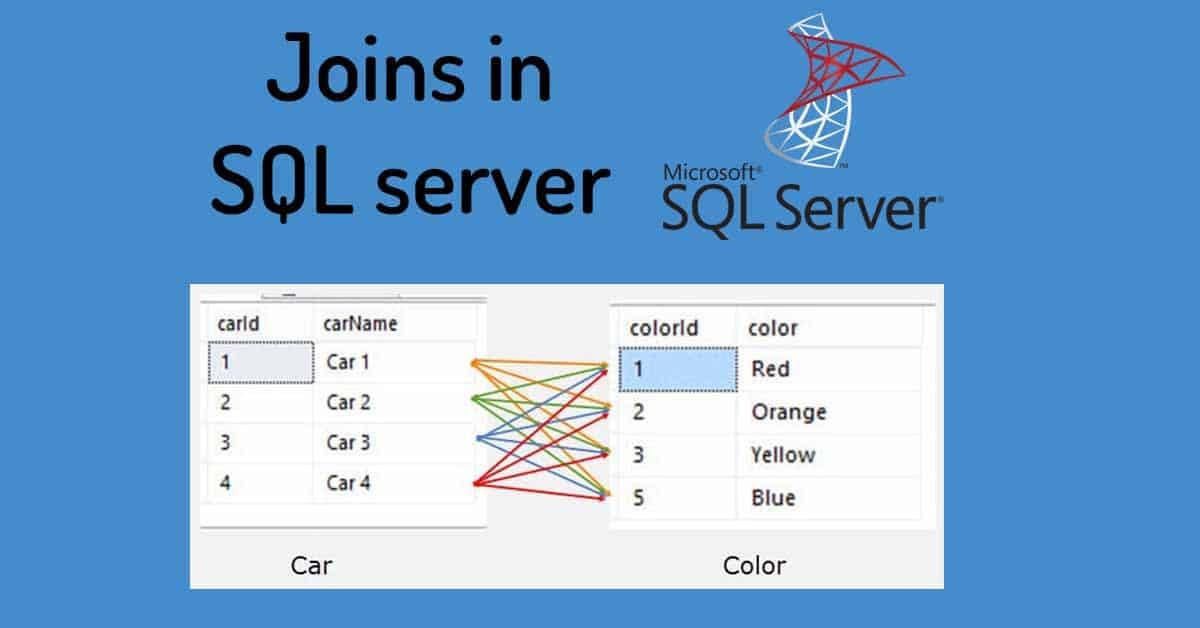 Joins in SQL server

Microsoft® SQL Server®

| carId | carName |
|---|---|
| 1 | Car 1 |
| 2 | Car 2 |
| 3 | Car 3 |
| 4 | Car 4 |

Car

| colorId | color |
|---|---|
| 1 | Red |
| 2 | Orange |
| 3 | Yellow |
| 5 | Blue |

Color